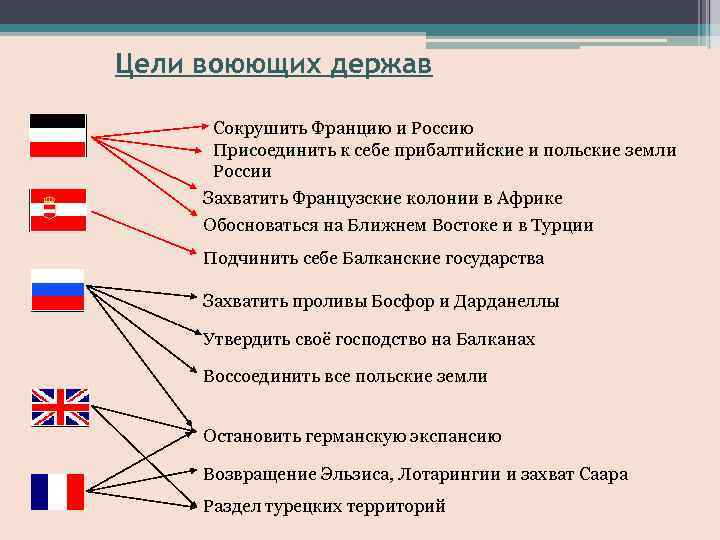 Цели воюющих держав

Сокрушить Францию и Россию

Присоединить к себе прибалтийские и польские земли России

Захватить Французские колонии в Африке

Обосноваться на Ближнем Востоке и в Турции

Подчинить себе Балканские государства

Захватить проливы Босфор и Дарданеллы

Утвердить своё господство на Балканах

Воссоединить все польские земли

Остановить германскую экспансию

Возвращение Эльзиса, Лотарингии и захват Саара

Раздел турецких территорий